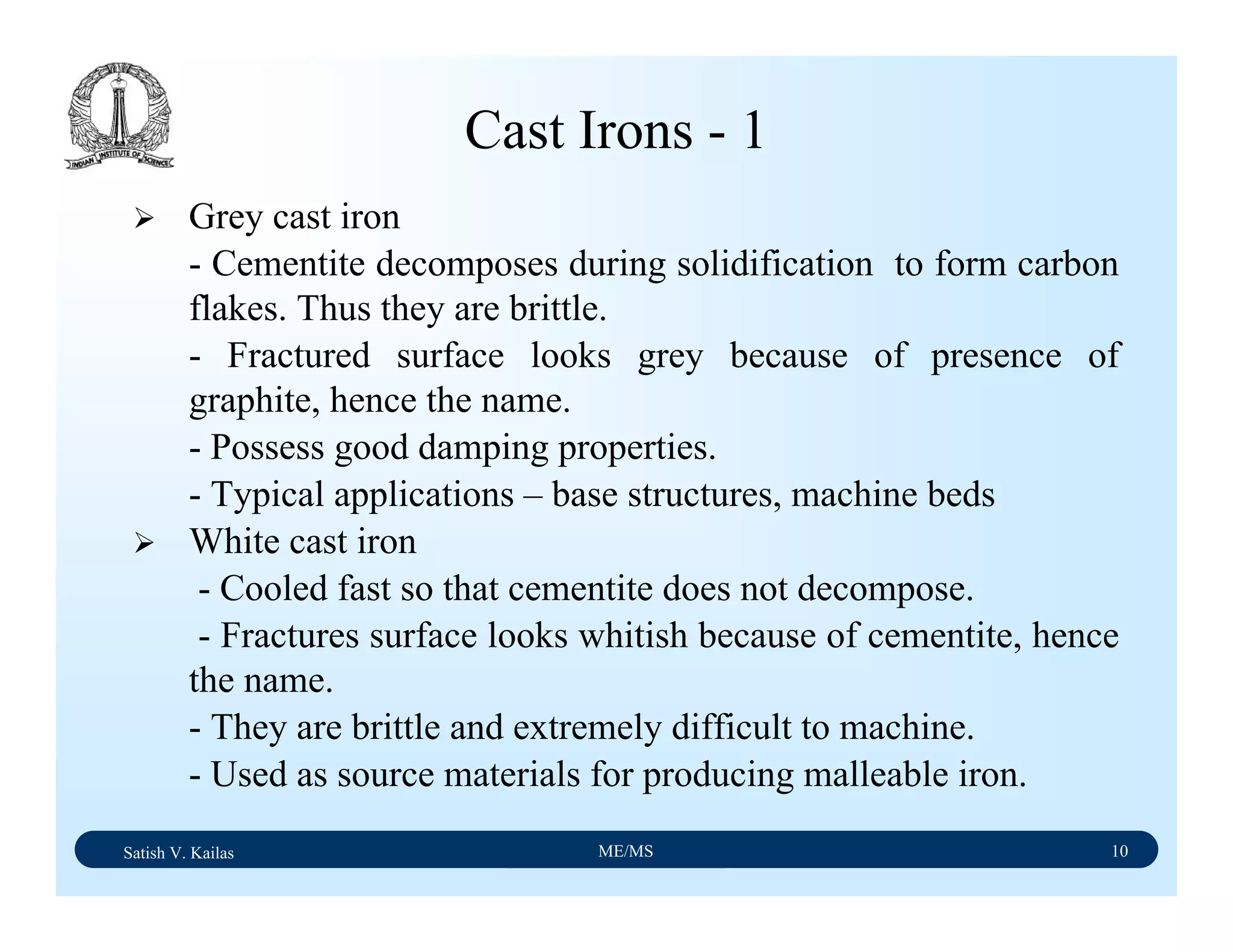 INDIAN INSTITUTE OF SCIENCE

Cast Irons - 1

➢ Grey cast iron

- Cementite decomposes during solidification to form carbon flakes. Thus they are brittle.

- Fractured surface looks grey because of presence of graphite, hence the name.

- Possess good damping properties.

- Typical applications – base structures, machine beds

➢ White cast iron

- Cooled fast so that cementite does not decompose.

- Fractures surface looks whitish because of cementite, hence the name.

- They are brittle and extremely difficult to machine.

- Used as source materials for producing malleable iron.

Satish V. Kailas ME/MS 10